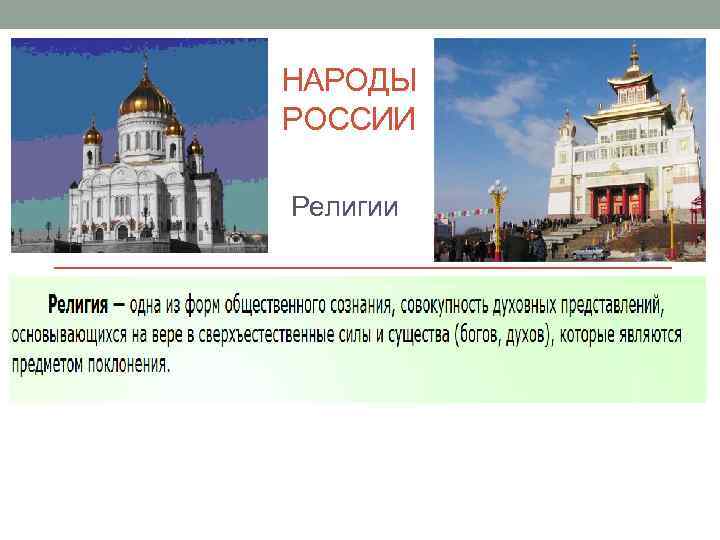 НАРОДЫ РОССИИ

Религии

Религия – одна из форм общественного сознания, совокупность духовных представлений, основывающихся на вере в сверхъестественные силы и существа (богов, духов), которые являются предметом поклонения.